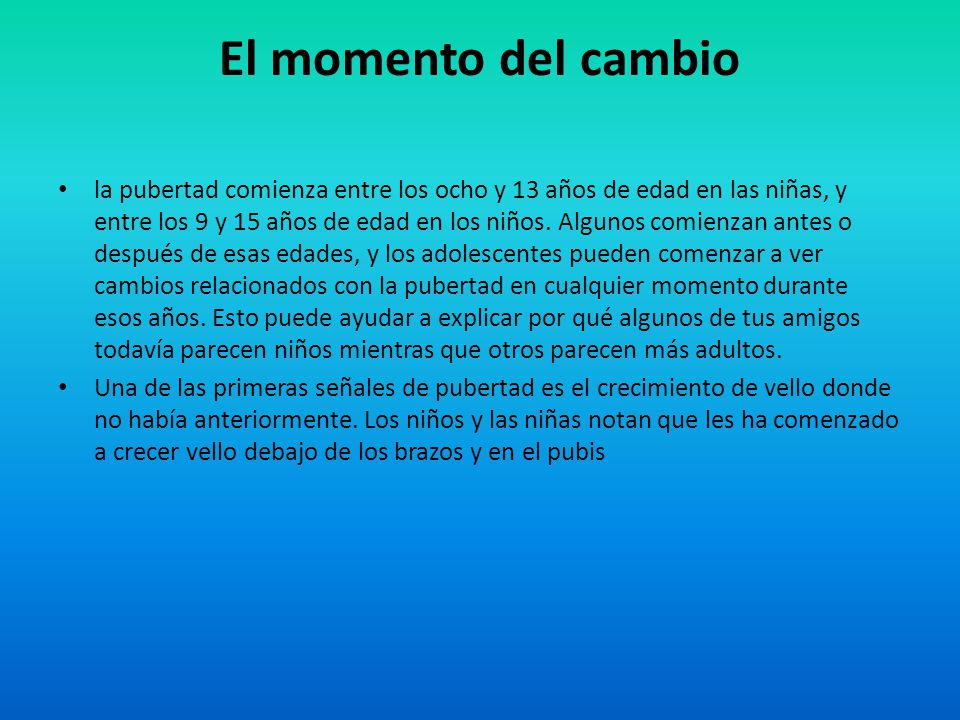 El momento del cambio

• la pubertad comienza entre los ocho y 13 años de edad en las niñas, y entre los 9 y 15 años de edad en los niños. Algunos comienzan antes o después de esas edades, y los adolescentes pueden comenzar a ver cambios relacionados con la pubertad en cualquier momento durante esos años. Esto puede ayudar a explicar por qué algunos de tus amigos todavía parecen niños mientras que otros parecen más adultos.

• Una de las primeras señales de pubertad es el crecimiento de vello donde no había anteriormente. Los niños y las niñas notan que les ha comenzado a crecer vello debajo de los brazos y en el pubis